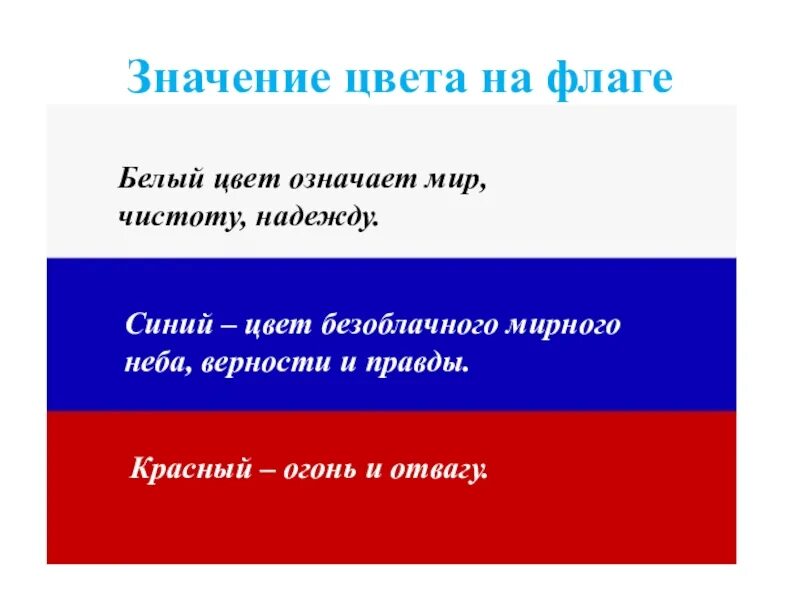 Значение цвета на флаге

Белый цвет означает мир, чистоту, надежду.

Синий – цвет безоблачного мирного неба, верности и правды.

Красный – огонь и отвагу.